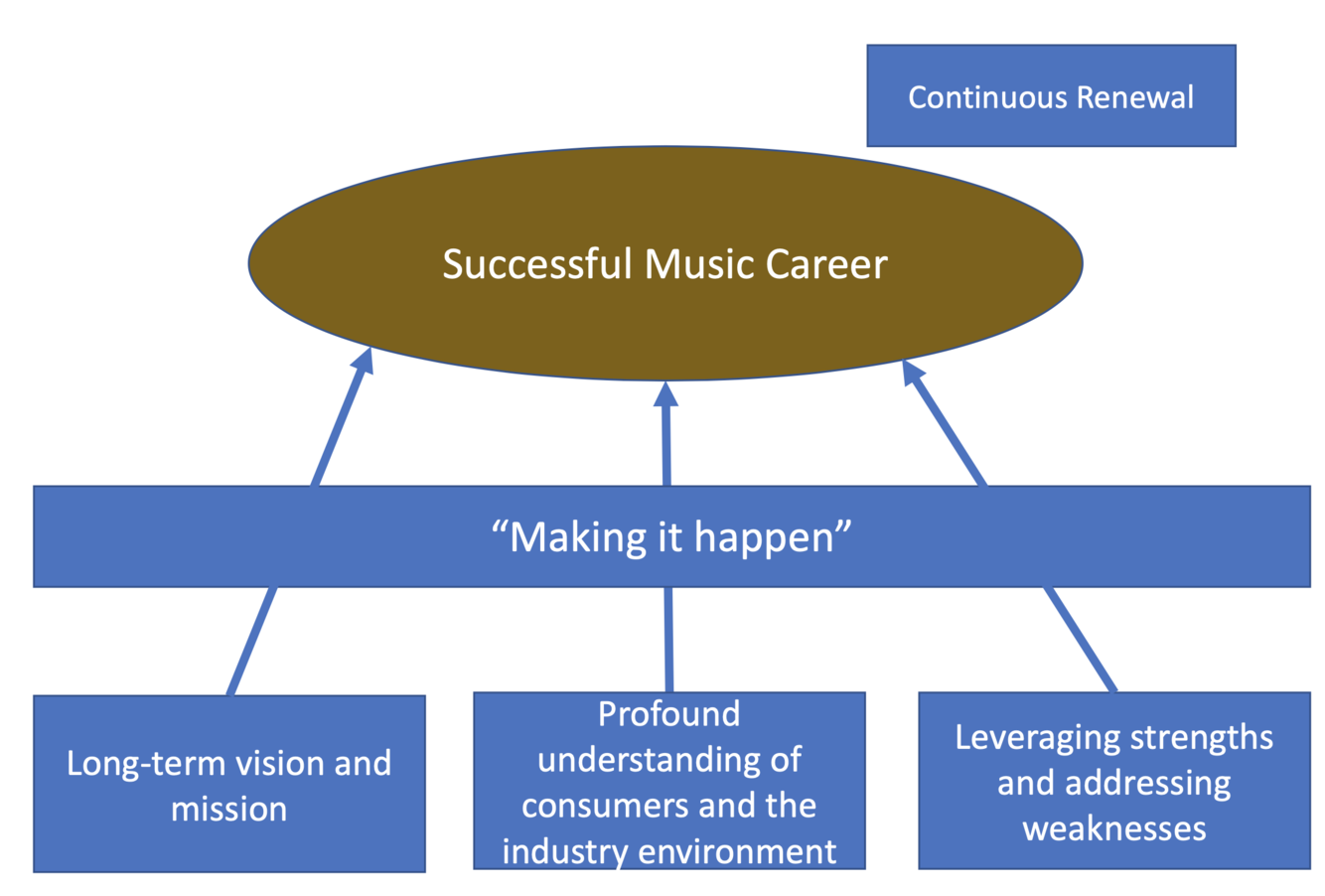 Continuous Renewal

Successful Music Career

“Making it happen”

Long-term vision and mission

Profound understanding of consumers and the industry environment

Leveraging strengths and addressing weaknesses